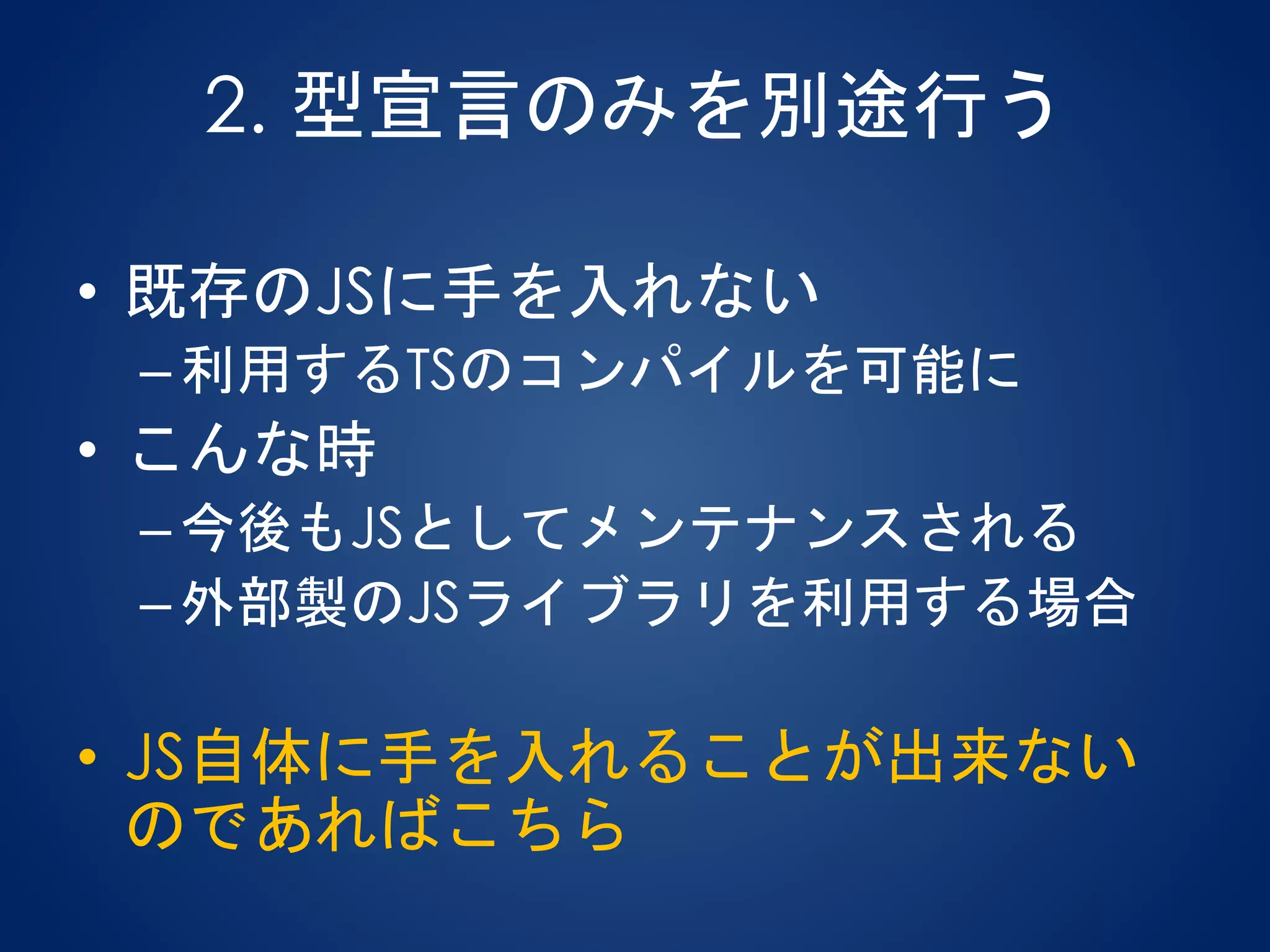 2. 型宣言のみを別途行う

• 既存のJSに手を入れない
– 利用するTSのコンパイルを可能に
• こんな時
– 今後もJSとしてメンテナンスされる
– 外部製のJSライブラリを利用する場合

• JS自体に手を入れることが出来ないのであればこちら